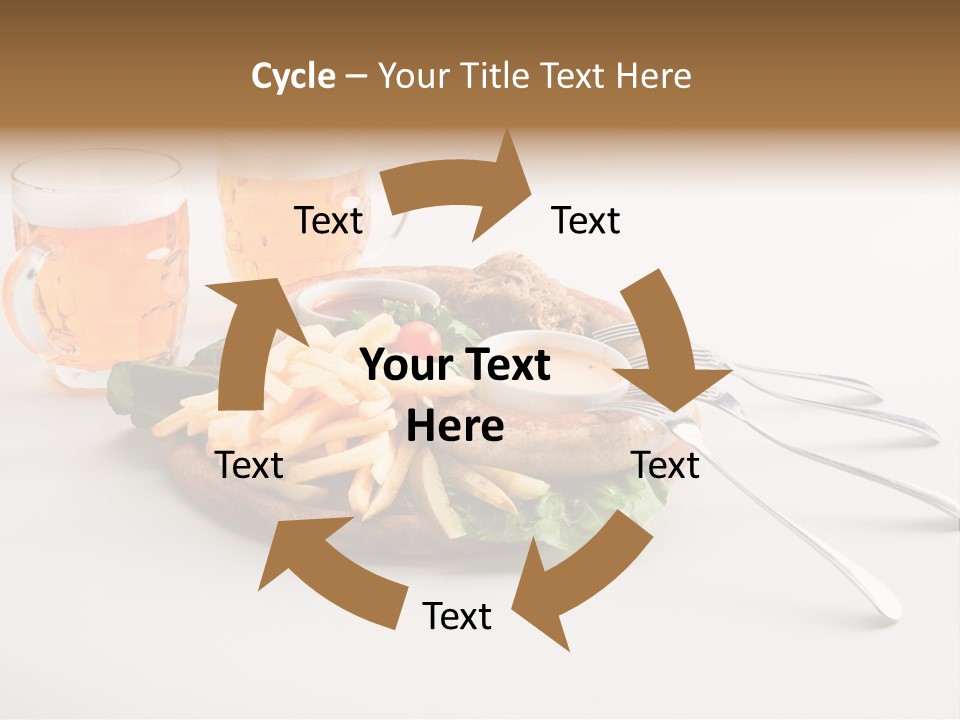 Cycle – Your Title Text Here

Text

Text

Your Text Here

Text

Text

Text